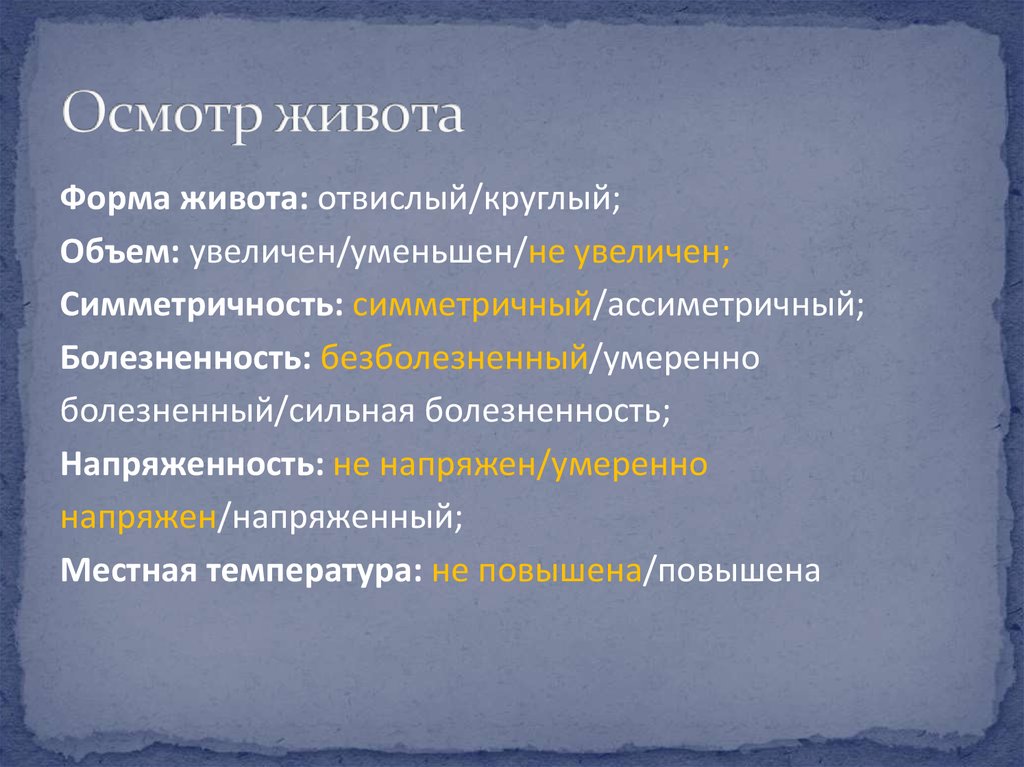 Осмотр живота

Форма живота: отвислый/круглый;
Объем: увеличен/уменьшен/не увеличен;
Симметричность: симметричный/ассиметричный;
Болезненность: безболезненный/умеренно болезненный/сильная болезненность;
Напряженность: не напряжен/умеренно напряжен/напряженный;
Местная температура: не повышена/повышена